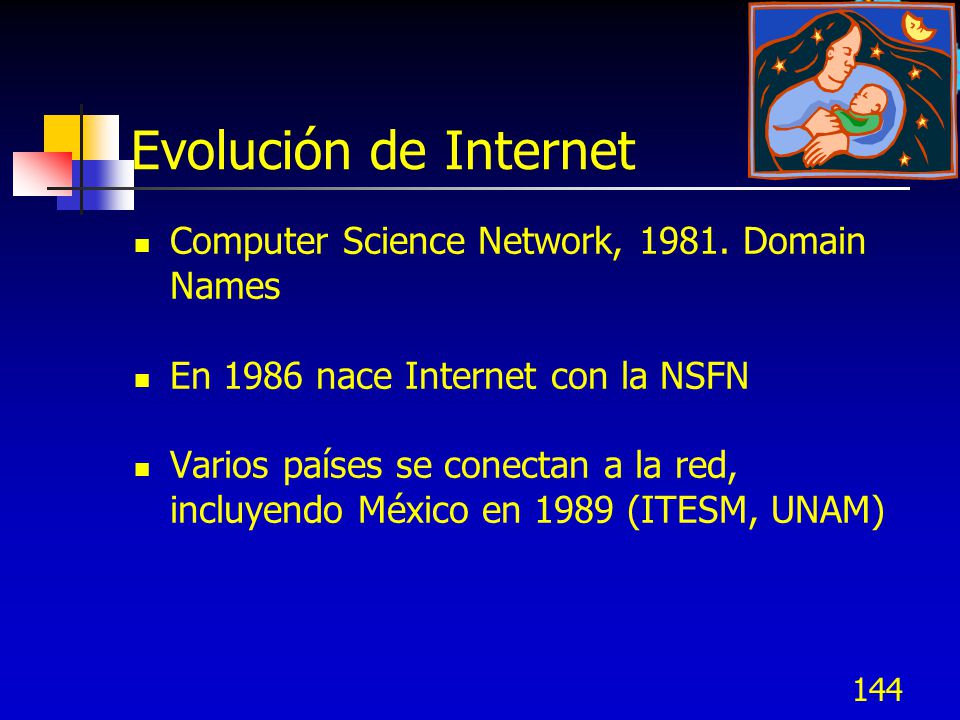 Evolución de Internet

- Computer Science Network, 1981. Domain Names
- En 1986 nace Internet con la NSFN
- Varios países se conectan a la red, incluyendo México en 1989 (ITESM, UNAM)

144